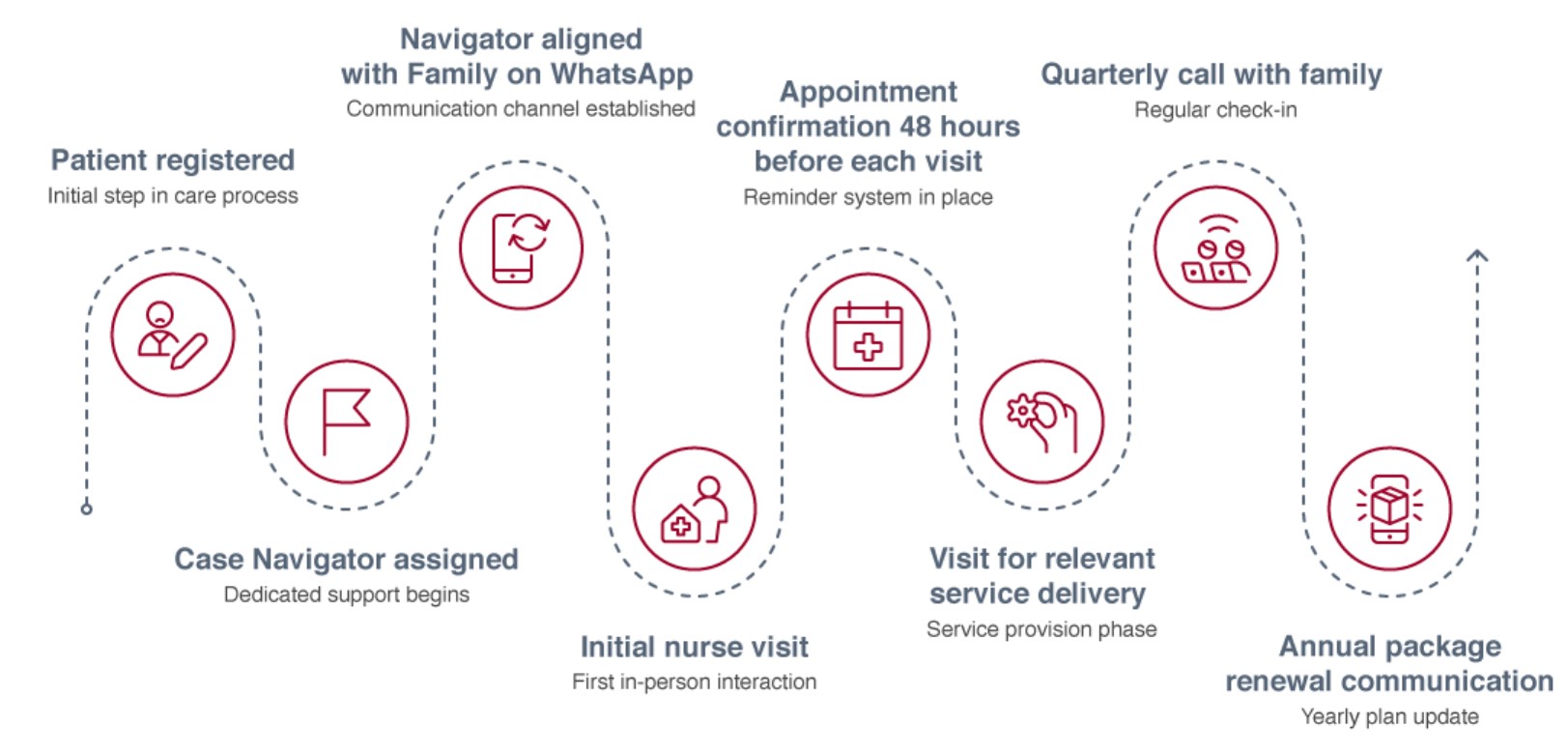 Patient registered
Initial step in care process

Case Navigator assigned
Dedicated support begins

Navigator aligned with Family on WhatsApp
Communication channel established

Initial nurse visit
First in-person interaction

Appointment confirmation 48 hours before each visit
Reminder system in place

Visit for relevant service delivery
Service provision phase

Quarterly call with family
Regular check-in

Annual package renewal communication
Yearly plan update